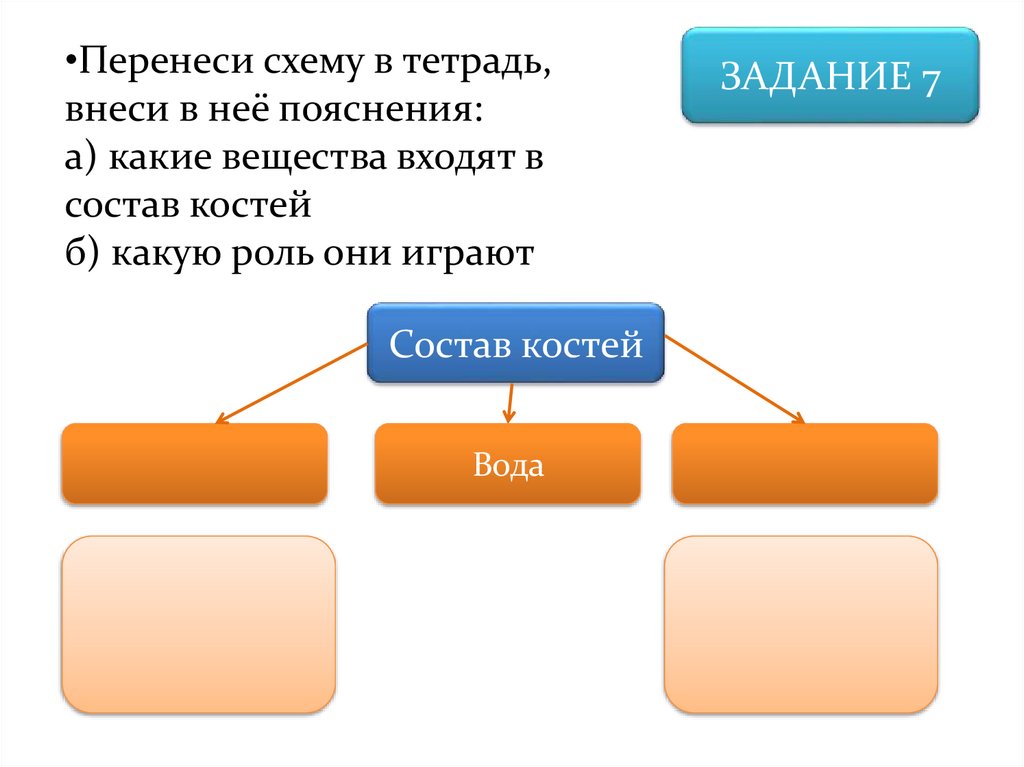 •Перенеси схему в тетрадь, внеси в неё пояснения:
а) какие вещества входят в состав костей
б) какую роль они играют

ЗАДАНИЕ 7

Состав костей

Вода